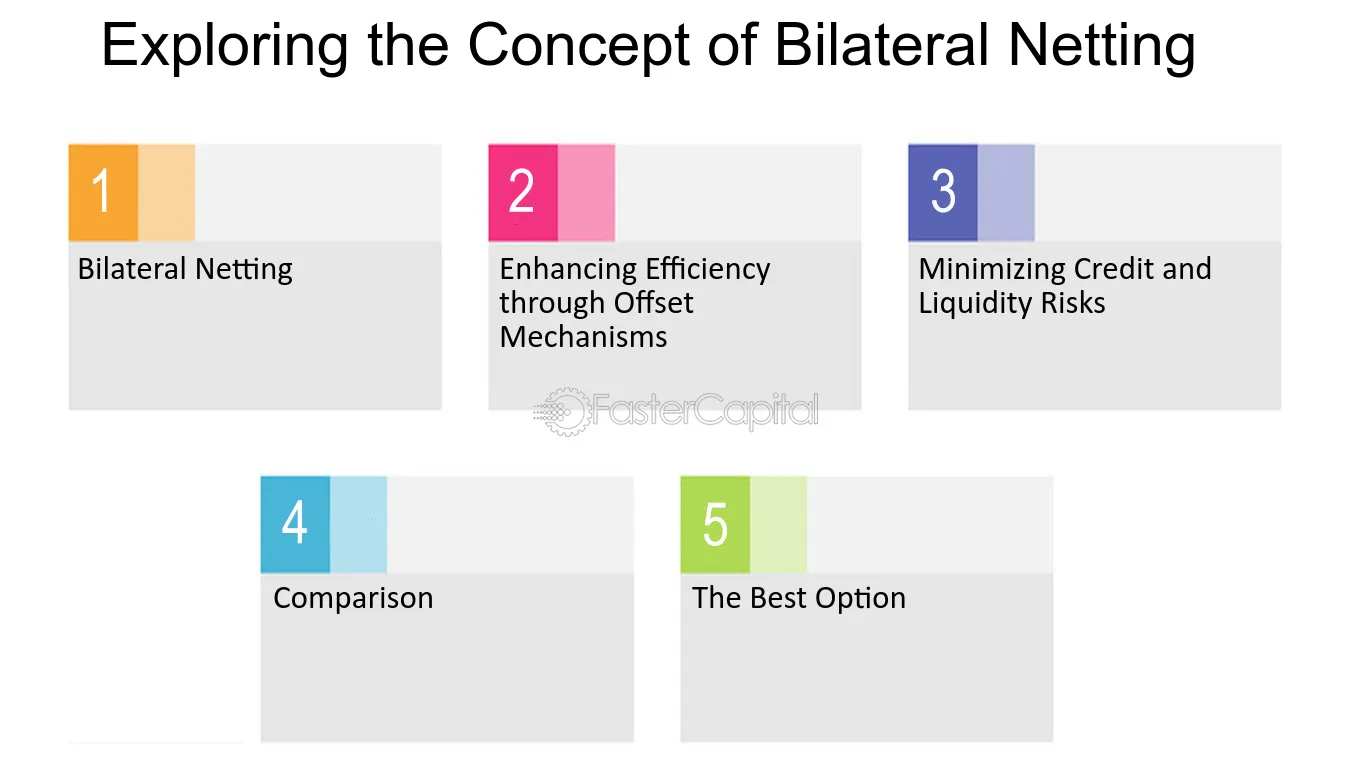 Exploring the Concept of Bilateral Netting

1

Bilateral Netting

2

Enhancing Efficiency through Offset Mechanisms

3

Minimizing Credit and Liquidity Risks

4

Comparison

5

The Best Option

FasterCapital